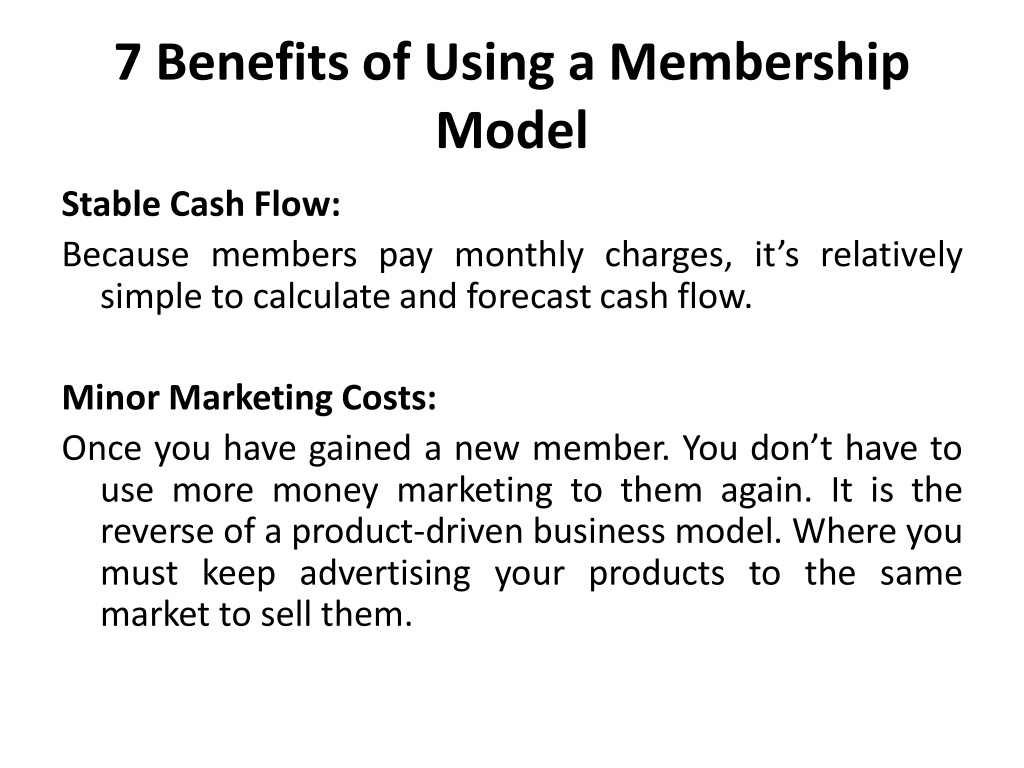 7 Benefits of Using a Membership Model

Stable Cash Flow:

Because members pay monthly charges, it’s relatively simple to calculate and forecast cash flow.

Minor Marketing Costs:

Once you have gained a new member. You don’t have to use more money marketing to them again. It is the reverse of a product-driven business model. Where you must keep advertising your products to the same market to sell them.